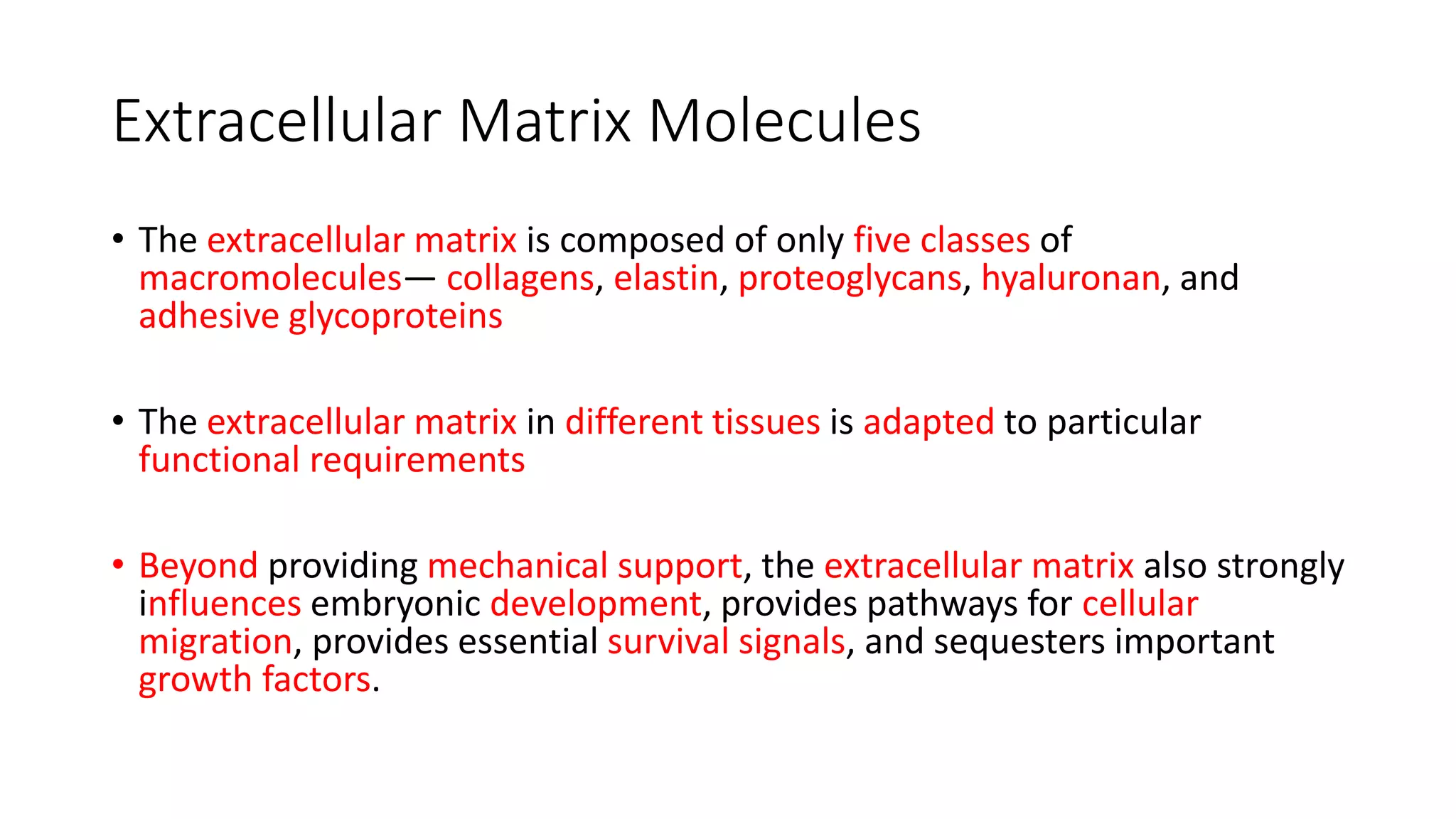 Extracellular Matrix Molecules

• The extracellular matrix is composed of only five classes of macromolecules— collagens, elastin, proteoglycans, hyaluronan, and adhesive glycoproteins

• The extracellular matrix in different tissues is adapted to particular functional requirements

• Beyond providing mechanical support, the extracellular matrix also strongly influences embryonic development, provides pathways for cellular migration, provides essential survival signals, and sequesters important growth factors.